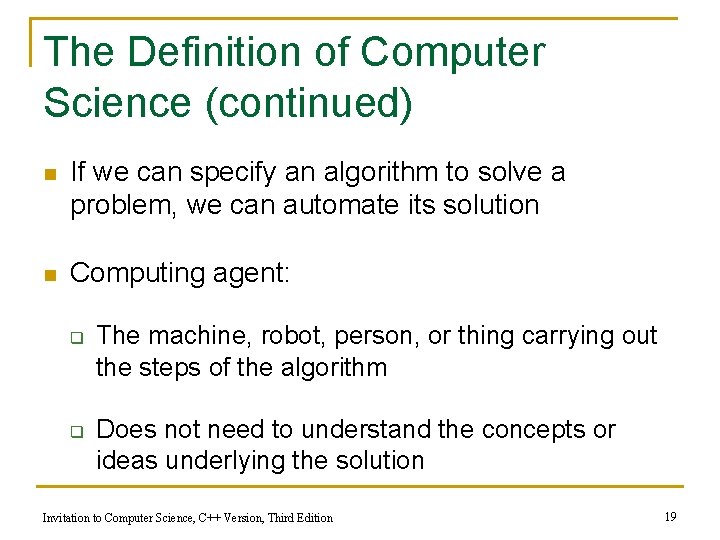 The Definition of Computer Science (continued)

- If we can specify an algorithm to solve a problem, we can automate its solution

- Computing agent:
  - The machine, robot, person, or thing carrying out the steps of the algorithm
  - Does not need to understand the concepts or ideas underlying the solution

Invitation to Computer Science, C++ Version, Third Edition

19